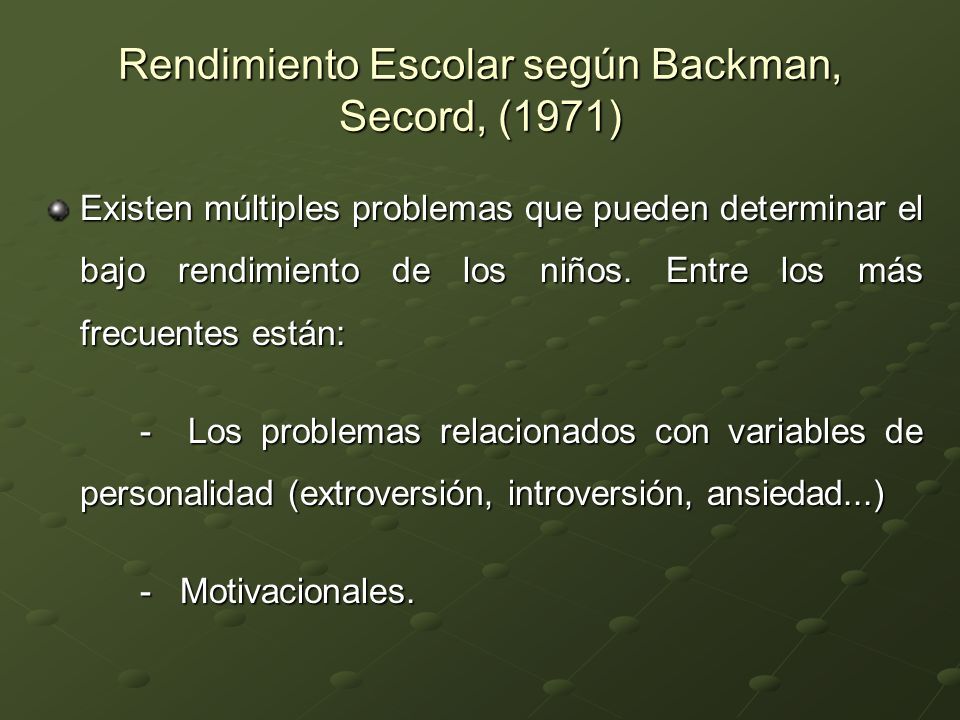 Rendimiento Escolar según Backman, Secord, (1971)

Existen múltiples problemas que pueden determinar el bajo rendimiento de los niños. Entre los más frecuentes están:

- Los problemas relacionados con variables de personalidad (extroversión, introversión, ansiedad...)

- Motivacionales.